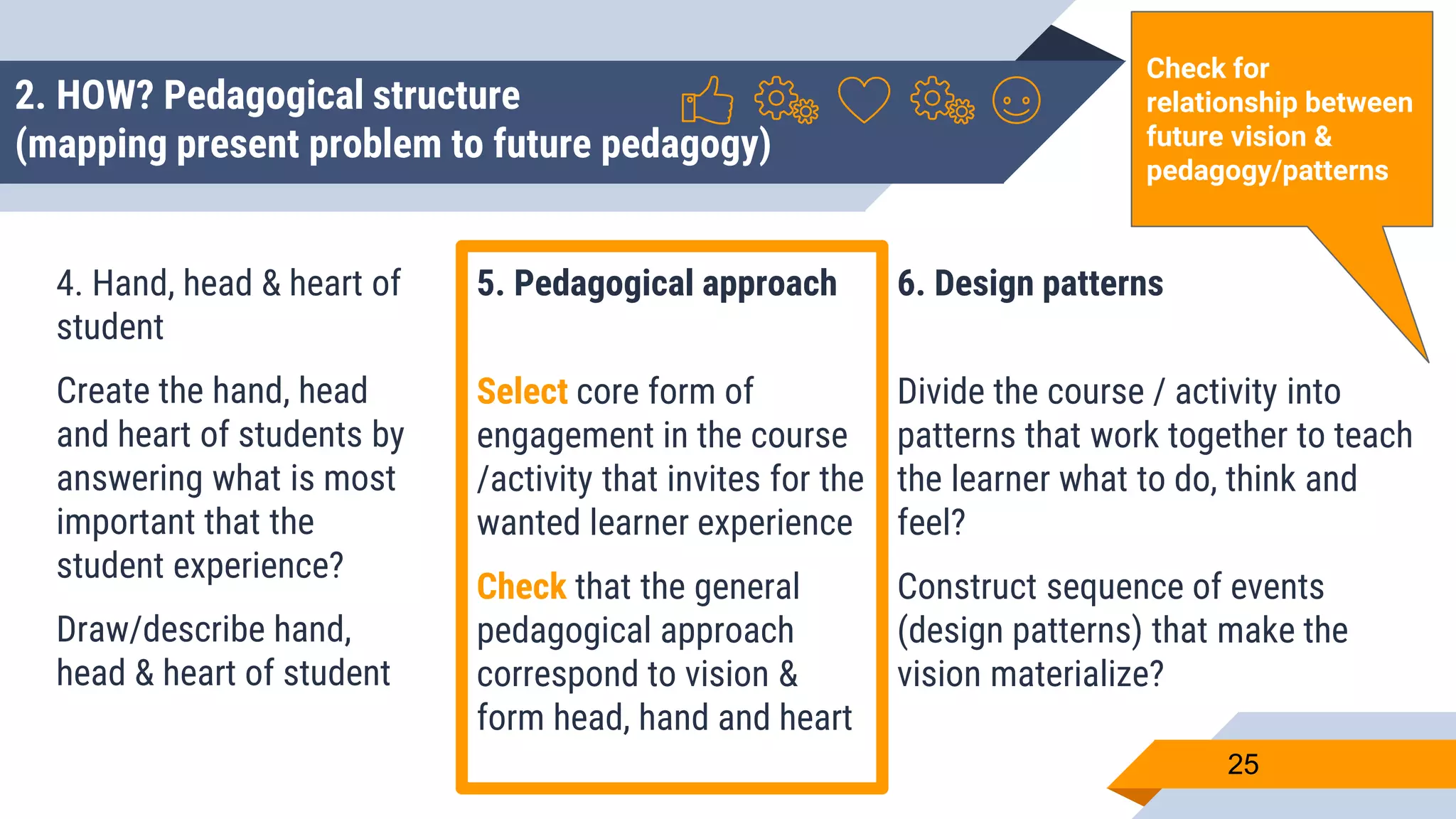 2. HOW? Pedagogical structure
(mapping present problem to future pedagogy)

Check for relationship between future vision & pedagogy/patterns

4. Hand, head & heart of student

Create the hand, head and heart of students by answering what is most important that the student experience?

Draw/describe hand, head & heart of student

5. Pedagogical approach

Select core form of engagement in the course /activity that invites for the wanted learner experience

Check that the general pedagogical approach correspond to vision & form head, hand and heart

6. Design patterns

Divide the course / activity into patterns that work together to teach the learner what to do, think and feel?

Construct sequence of events (design patterns) that make the vision materialize?

25